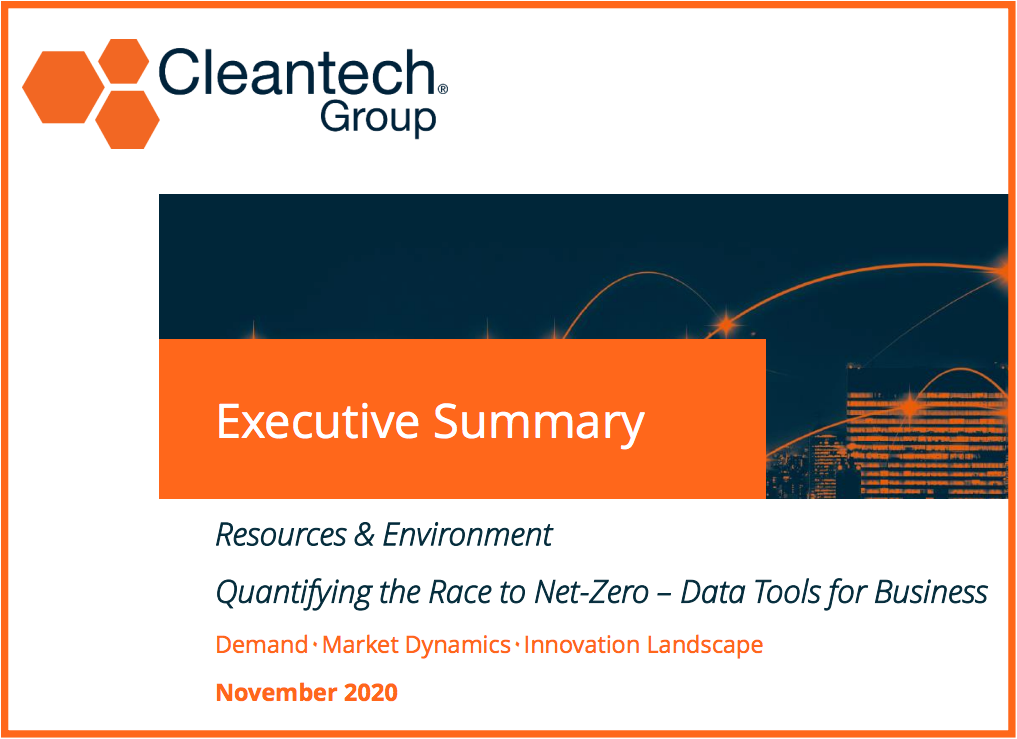 Cleantech® Group

Executive Summary

Resources & Environment

Quantifying the Race to Net-Zero – Data Tools for Business

Demand · Market Dynamics · Innovation Landscape

November 2020